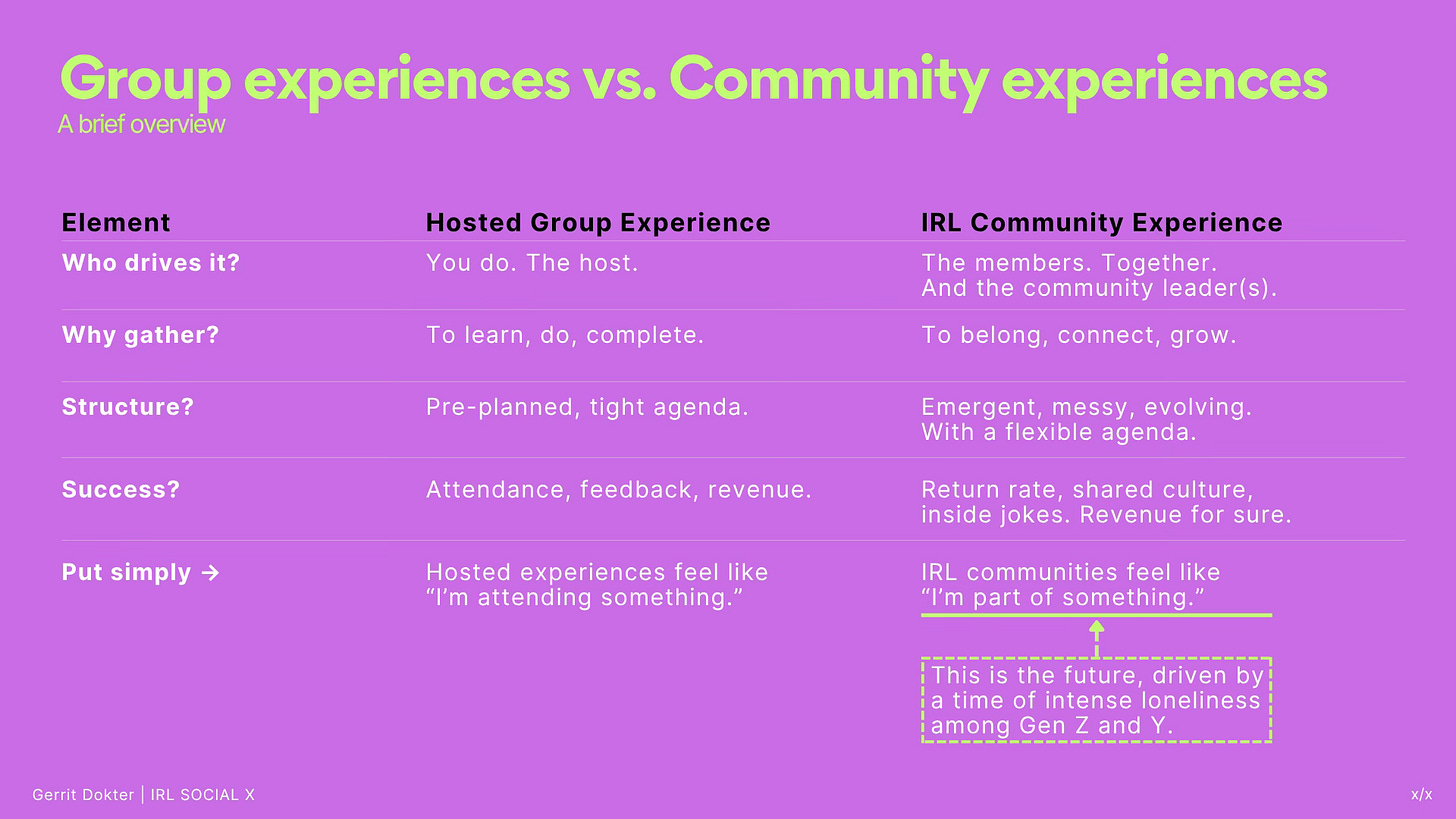 Group experiences vs. Community experiences
A brief overview

| Element | Hosted Group Experience | IRL Community Experience |
|---|---|---|
| Who drives it? | You do. The host. | The members. Together. And the community leader(s). |
| Why gather? | To learn, do, complete. | To belong, connect, grow. |
| Structure? | Pre-planned, tight agenda. | Emergent, messy, evolving. With a flexible agenda. |
| Success? | Attendance, feedback, revenue. | Return rate, shared culture, inside jokes. Revenue for sure. |
| Put simply → | Hosted experiences feel like "I'm attending something." | IRL communities feel like "I'm part of something." |

This is the future, driven by a time of intense loneliness among Gen Z and Y.

Gerrit Dokter | IRL SOCIAL X

x/x